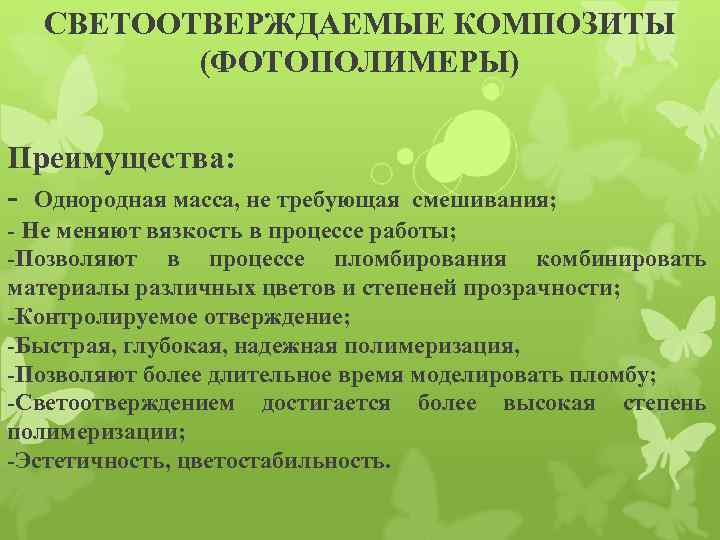 СВЕТООТВЕРЖДАЕМЫЕ КОМПОЗИТЫ (ФОТОПОЛИМЕРЫ)

Преимущества:
- Однородная масса, не требующая смешивания;
- Не меняют вязкость в процессе работы;
-Позволяют в процессе пломбирования комбинировать материалы различных цветов и степеней прозрачности;
-Контролируемое отверждение;
-Быстрая, глубокая, надежная полимеризация,
-Позволяют более длительное время моделировать пломбу;
-Светоотверждением достигается более высокая степень полимеризации;
-Эстетичность, цветостабильность.